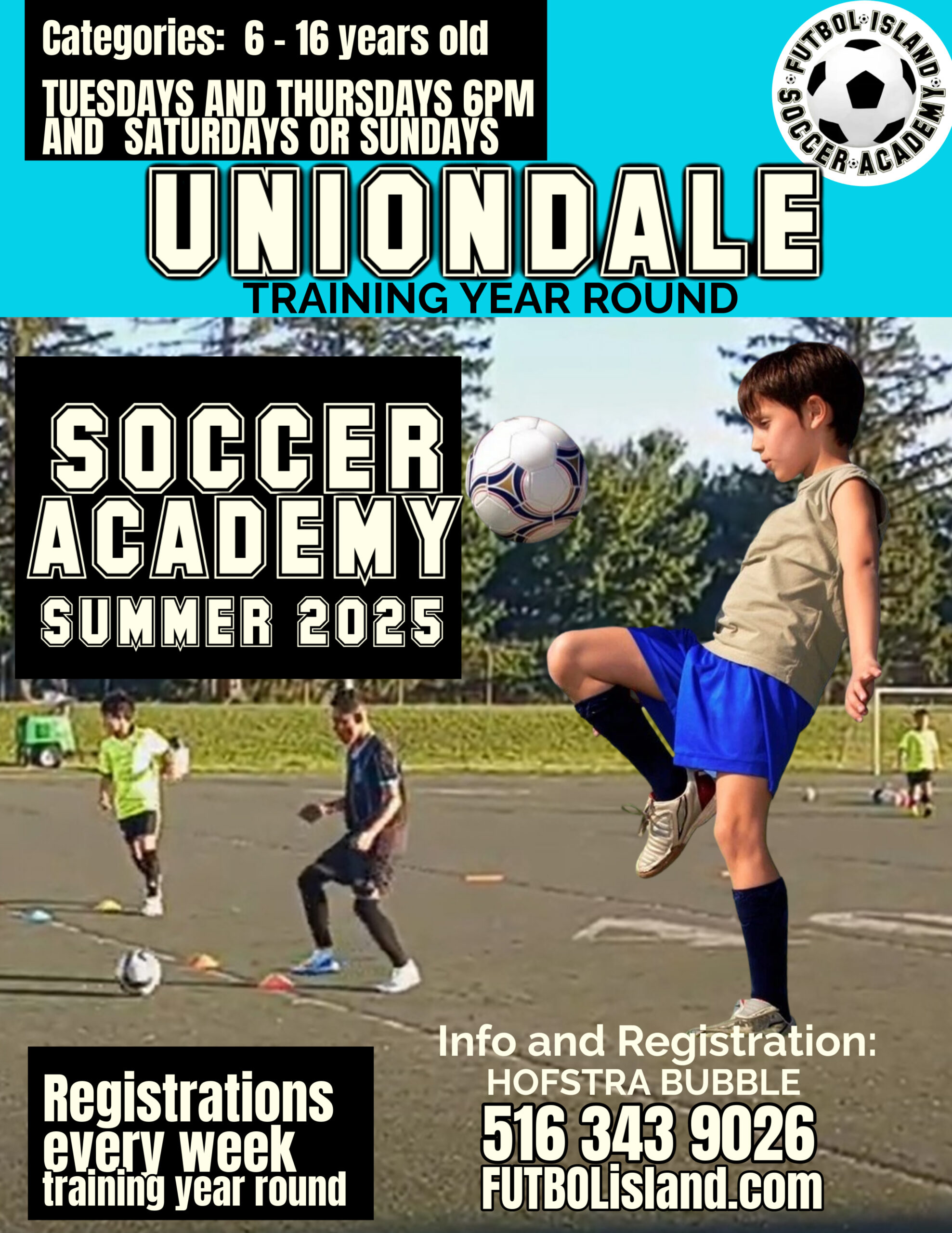 Categories: 6 - 16 years old

TUESDAYS AND THURSDAYS 6PM AND SATURDAYS OR SUNDAYS

FUTBOL ISLAND SOCCER ACADEMY

UNIONDALE

TRAINING YEAR ROUND

SOCCER ACADEMY

SUMMER 2025

Registrations every week training year round

Info and Registration:
HOFSTRA BUBBLE
516 343 9026
FUTBOLisland.com